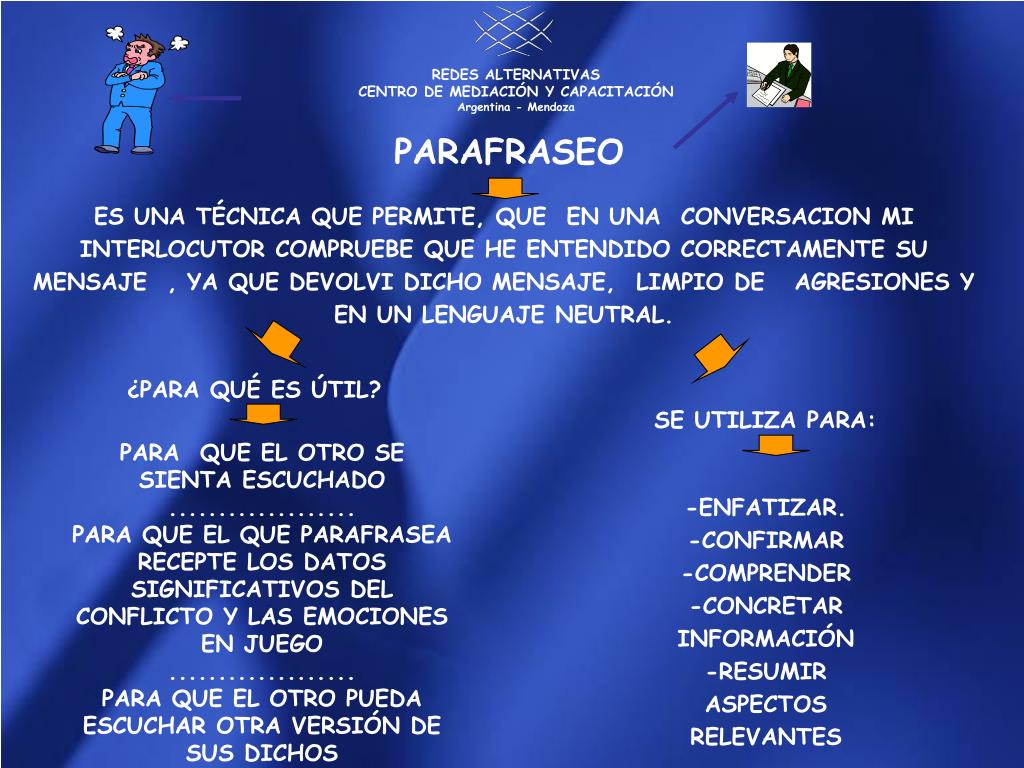 REDES ALTERNATIVAS
CENTRO DE MEDIACIÓN Y CAPACITACIÓN
Argentina - Mendoza

PARAFRASEO

ES UNA TÉCNICA QUE PERMITE, QUE EN UNA CONVERSACION MI INTERLOCUTOR COMPRUEBE QUE HE ENTENDIDO CORRECTAMENTE SU MENSAJE , YA QUE DEVOLVI DICHO MENSAJE, LIMPIO DE AGRESIONES Y EN UN LENGUAJE NEUTRAL.

¿PARA QUÉ ES ÚTIL?

PARA QUE EL OTRO SE SIENTA ESCUCHADO
..................
PARA QUE EL QUE PARAFRASEA RECEPTE LOS DATOS SIGNIFICATIVOS DEL CONFLICTO Y LAS EMOCIONES EN JUEGO
..................
PARA QUE EL OTRO PUEDA ESCUCHAR OTRA VERSIÓN DE SUS DICHOS

SE UTILIZA PARA:

-ENFATIZAR.
-CONFIRMAR
-COMPRENDER
-CONCRETAR INFORMACIÓN
-RESUMIR ASPECTOS RELEVANTES